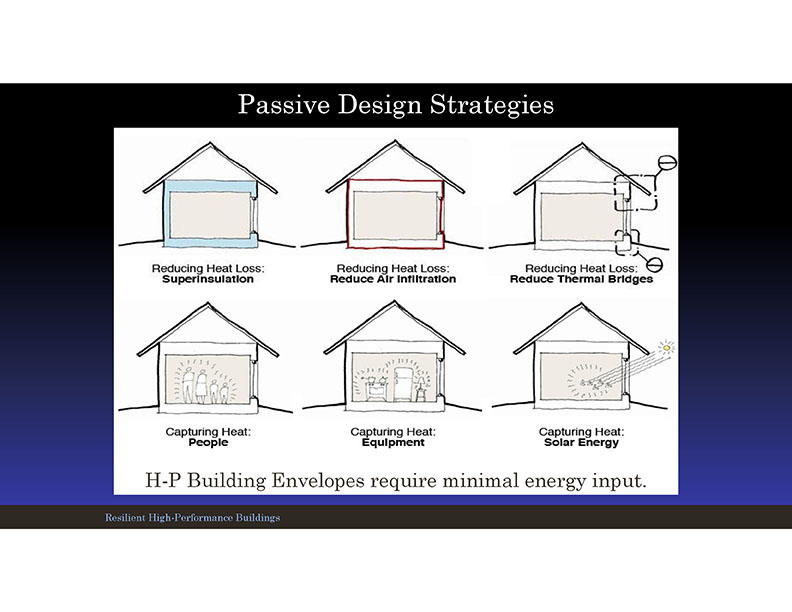 Passive Design Strategies

Reducing Heat Loss:
Superinsulation

Reducing Heat Loss:
Reduce Air Infiltration

Reducing Heat Loss:
Reduce Thermal Bridges

Capturing Heat:
People

Capturing Heat:
Equipment

Capturing Heat:
Solar Energy

H-P Building Envelopes require minimal energy input.

Resilient High-Performance Buildings